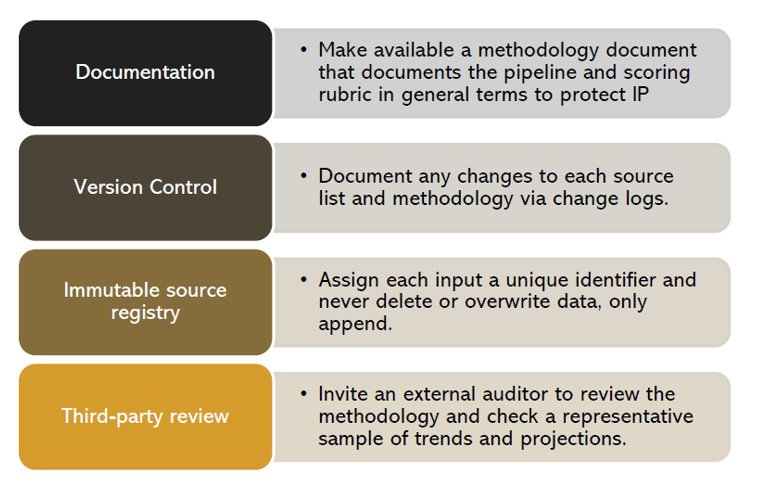 Documentation

• Make available a methodology document that documents the pipeline and scoring rubric in general terms to protect IP

Version Control

• Document any changes to each source list and methodology via change logs.

Immutable source registry

• Assign each input a unique identifier and never delete or overwrite data, only append.

Third-party review

• Invite an external auditor to review the methodology and check a representative sample of trends and projections.